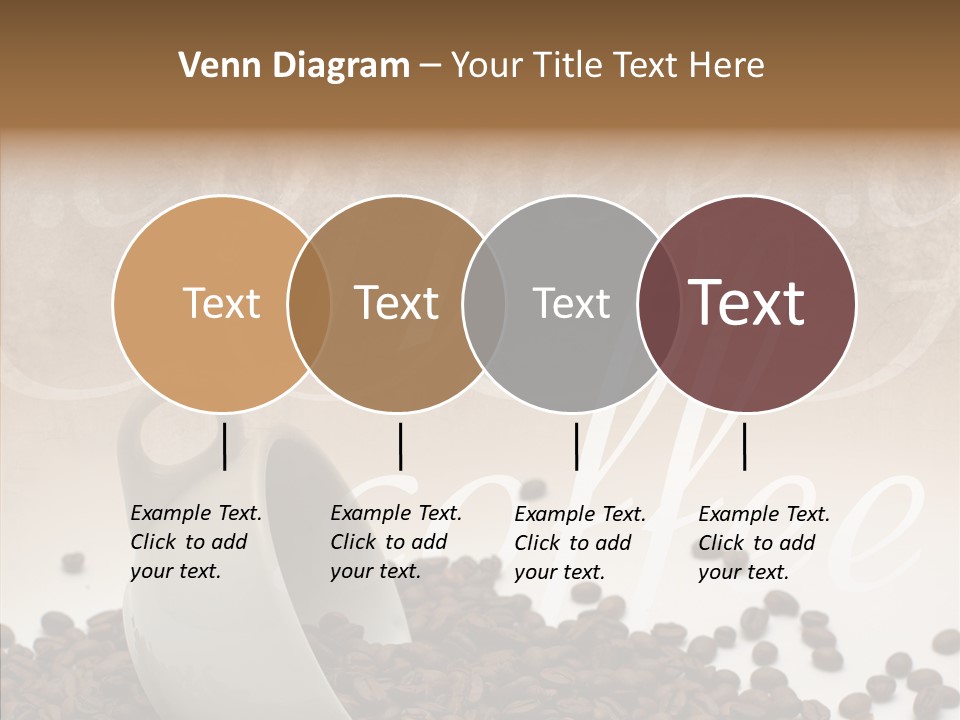 Venn Diagram – Your Title Text Here

Text

Text

Text

Text

Example Text. Click to add your text.

Example Text. Click to add your text.

Example Text. Click to add your text.

Example Text. Click to add your text.

Coffee